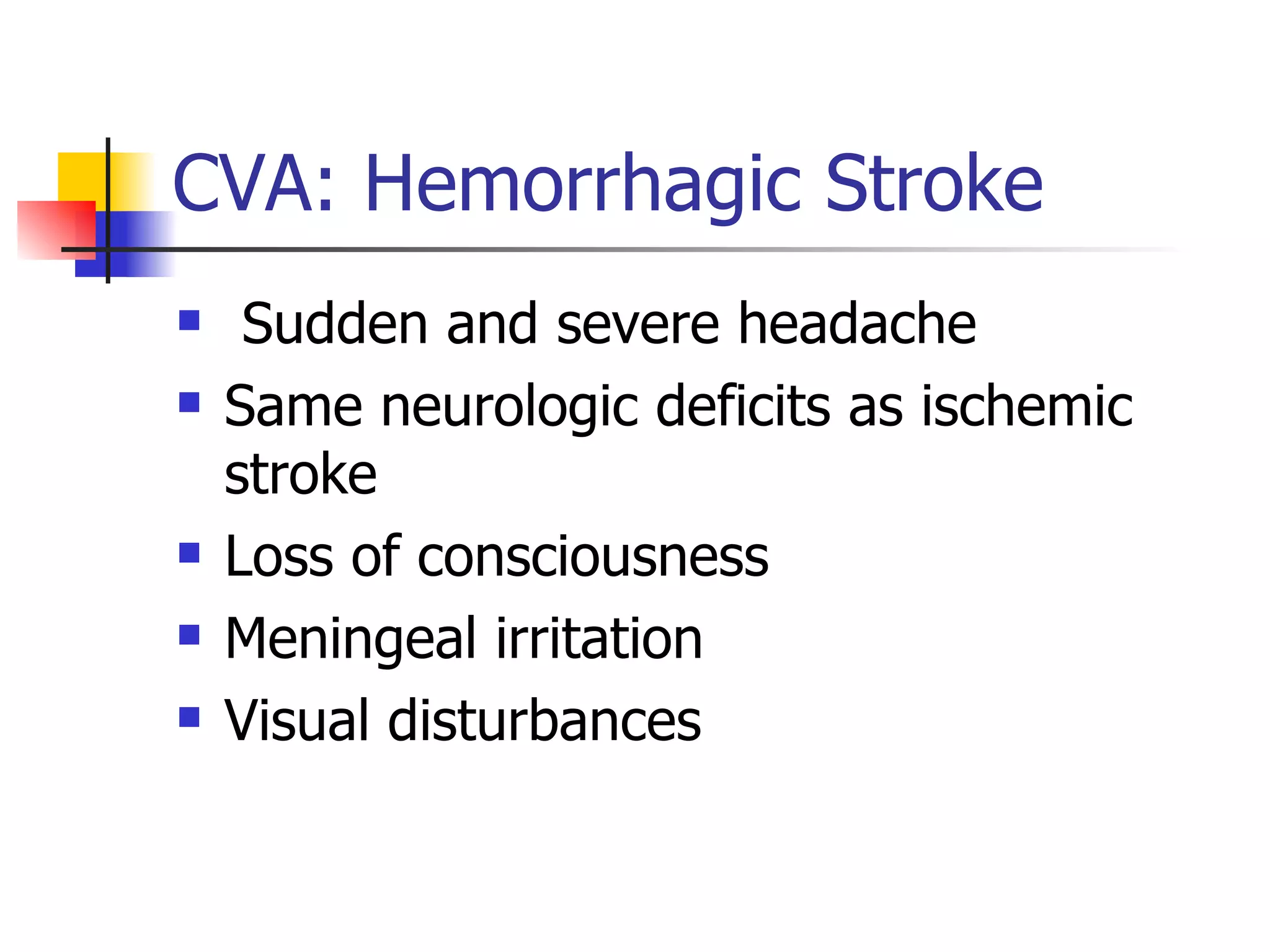 CVA: Hemorrhagic Stroke

- Sudden and severe headache
- Same neurologic deficits as ischemic stroke
- Loss of consciousness
- Meningeal irritation
- Visual disturbances